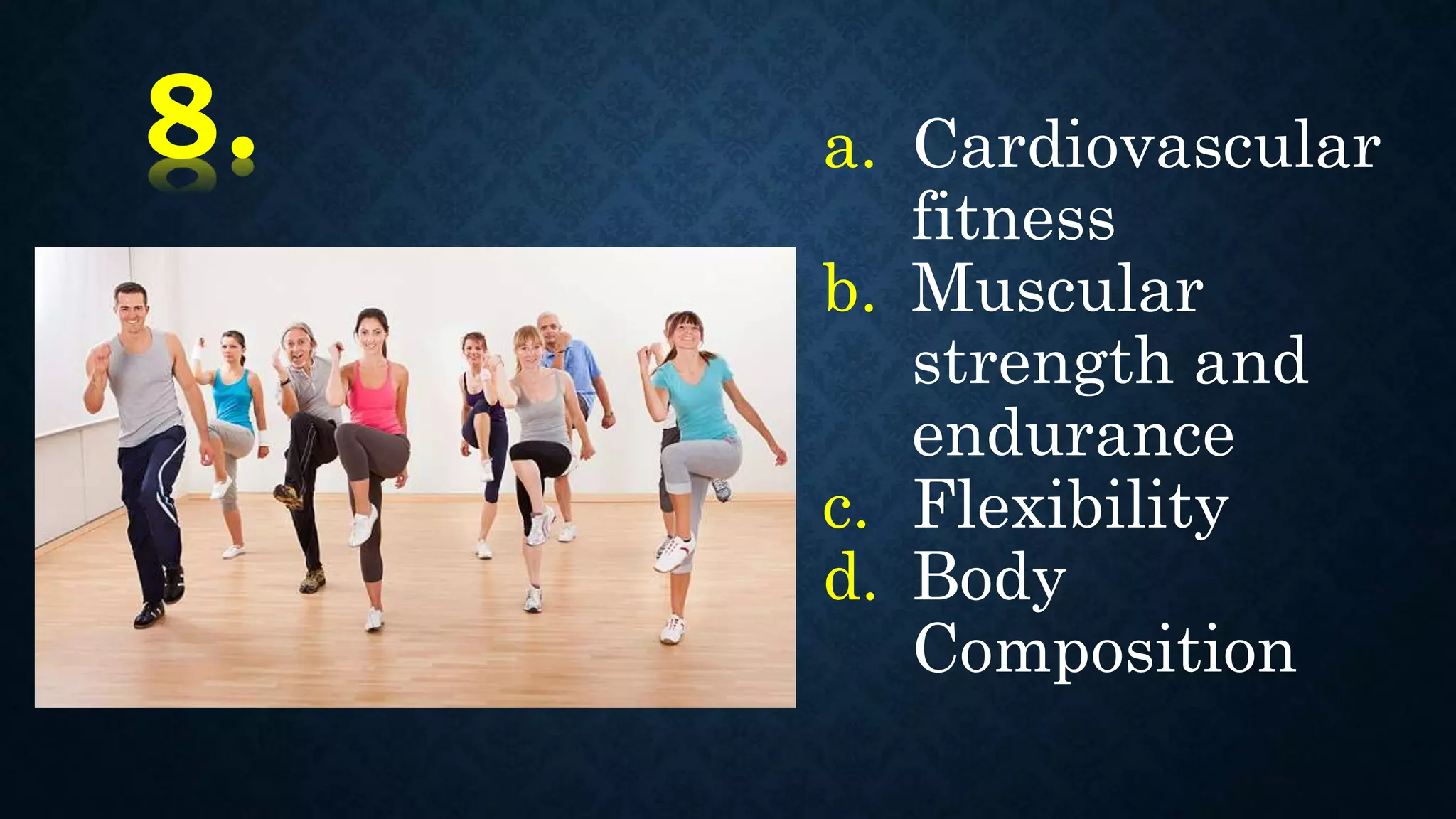 8.

a. Cardiovascular fitness
b. Muscular strength and endurance
c. Flexibility
d. Body Composition